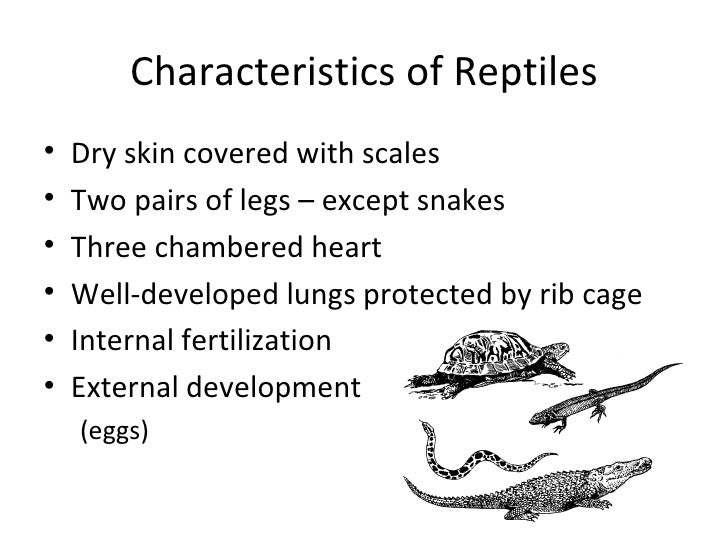 Characteristics of Reptiles

• Dry skin covered with scales
• Two pairs of legs – except snakes
• Three chambered heart
• Well-developed lungs protected by rib cage
• Internal fertilization
• External development (eggs)